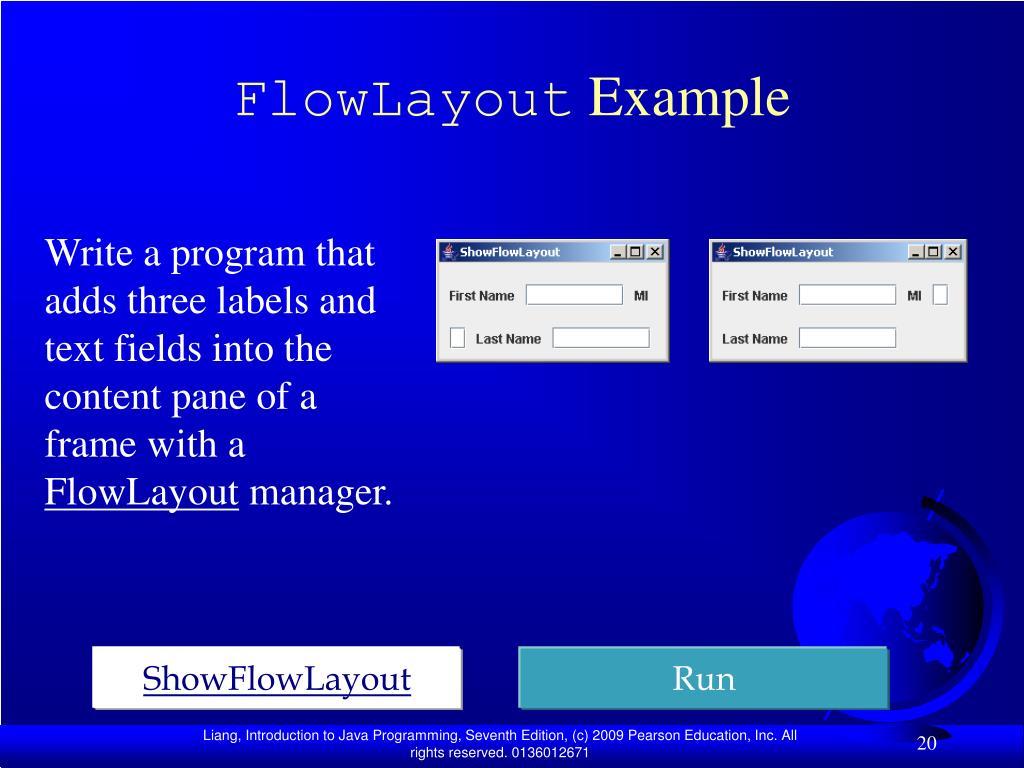 FlowLayout Example

Write a program that adds three labels and text fields into the content pane of a frame with a FlowLayout manager.

ShowFlowLayout

First Name

MI

Last Name

ShowFlowLayout

First Name

MI

Last Name

ShowFlowLayout

Run

Liang, Introduction to Java Programming, Seventh Edition, (c) 2009 Pearson Education, Inc. All rights reserved. 0136012671

20